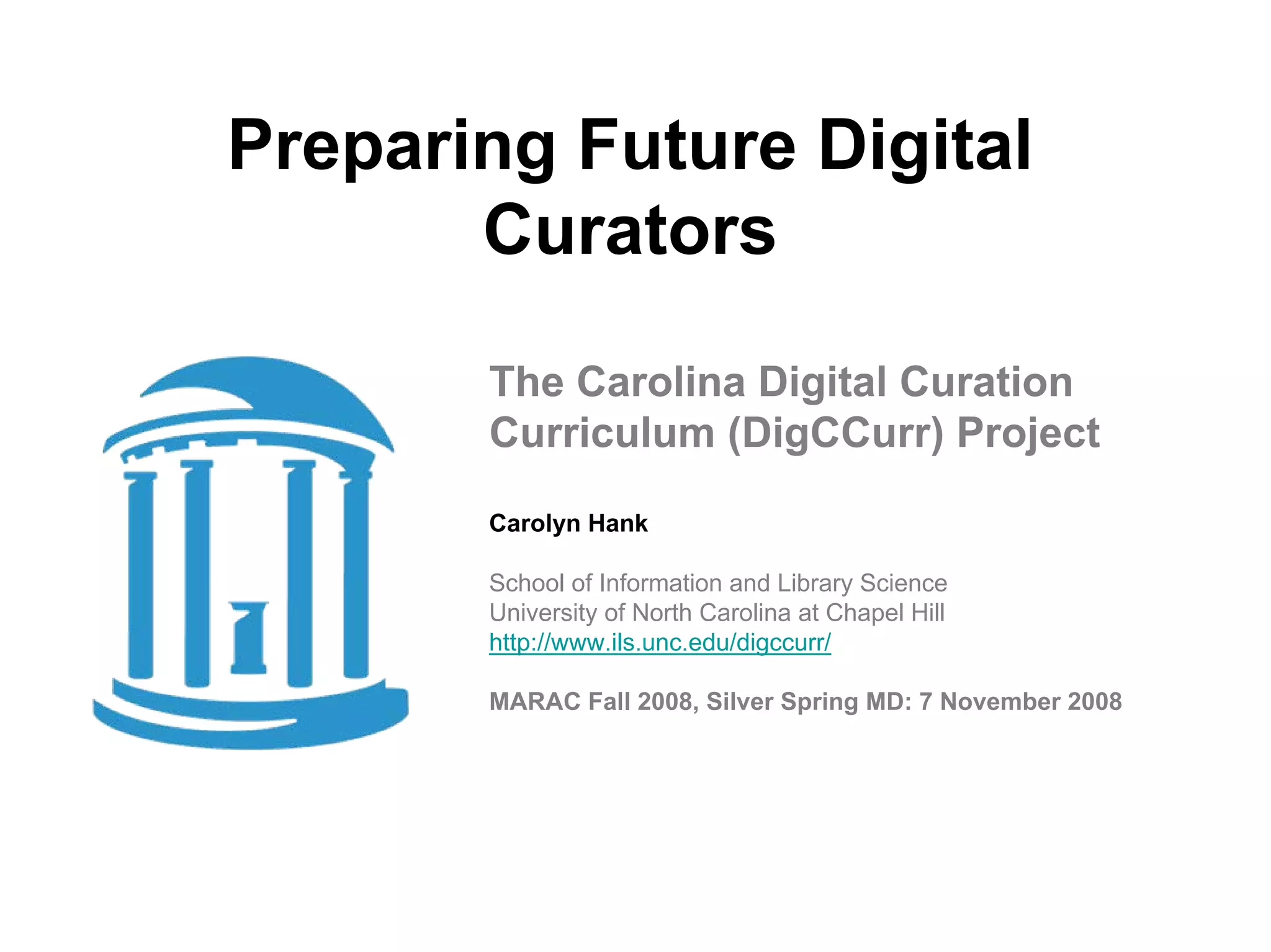 Preparing Future Digital Curators

The Carolina Digital Curation Curriculum (DigCCurr) Project

Carolyn Hank

School of Information and Library Science
University of North Carolina at Chapel Hill
http://www.ils.unc.edu/digccurr/

MARAC Fall 2008, Silver Spring MD: 7 November 2008